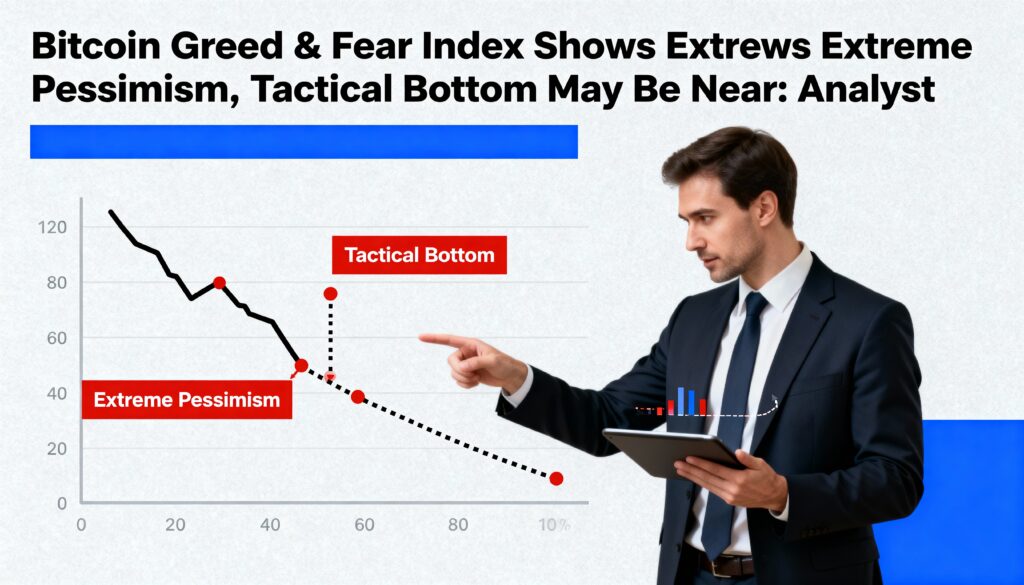 Bitcoin Greed & Fear Index Shows Extrews Extreme Pessimism, Tactical Bottom May Be Near: Analyst

120
80
60
40
20
0

Tactical Bottom

Extreme Pessimism

0 20 40 60 80 10%